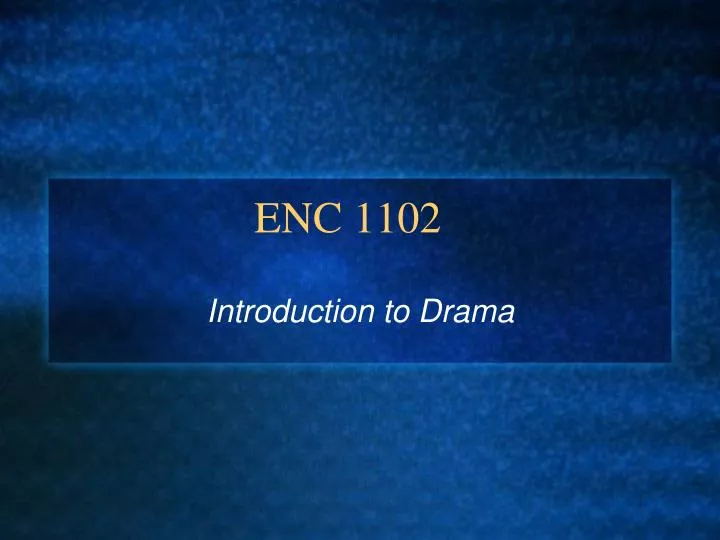 ENC 1102

Introduction to Drama